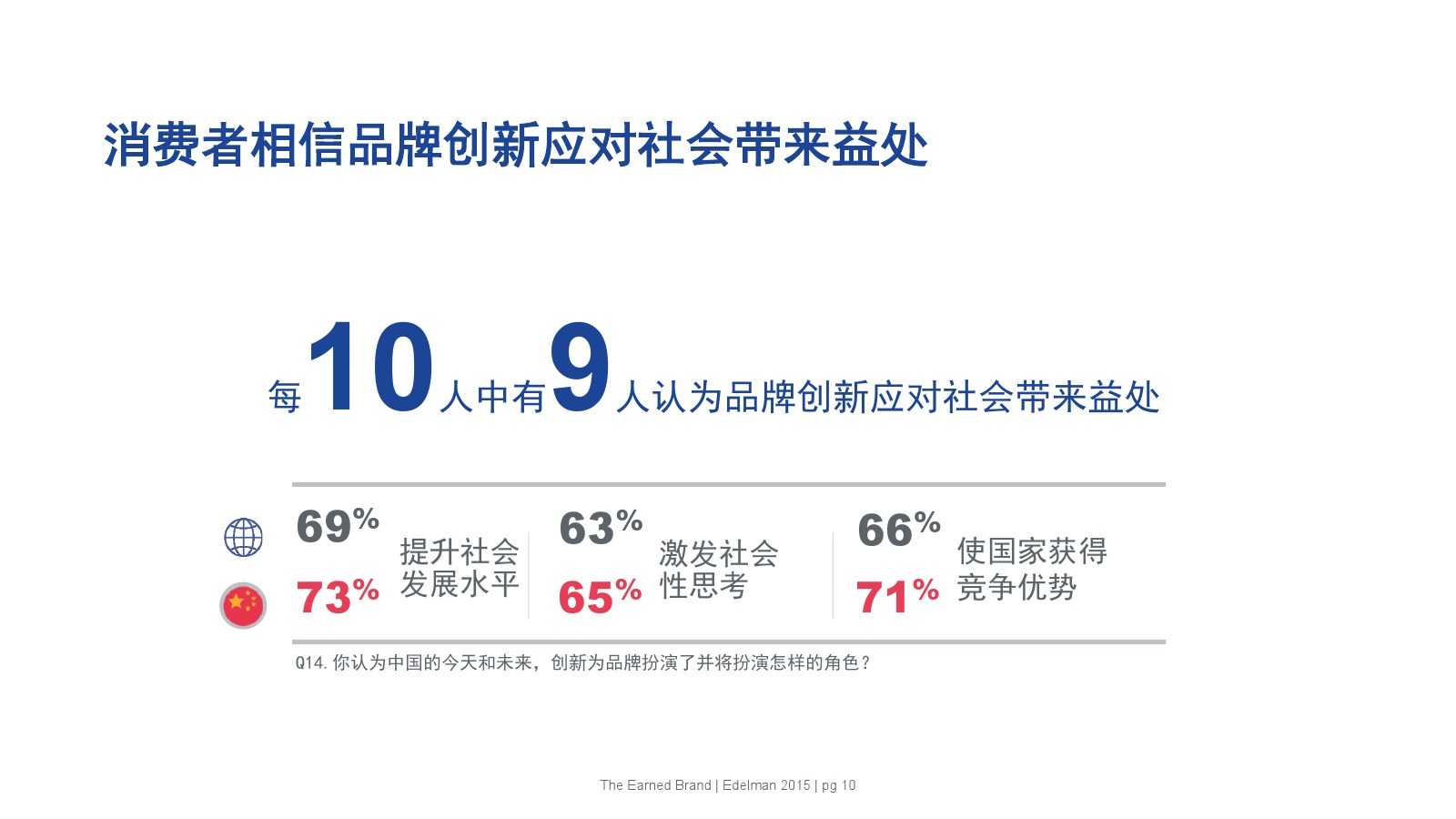 消费者相信品牌创新应对社会带来益处

每10人中有9人认为品牌创新应对社会带来益处

69%
73%
提升社会发展水平

63%
65%
激发社会性思考

66%
71%
使国家获得竞争优势

Q14. 你认为中国的今天和未来，创新为品牌扮演了并将扮演怎样的角色？

The Earned Brand | Edelman 2015 | pg 10